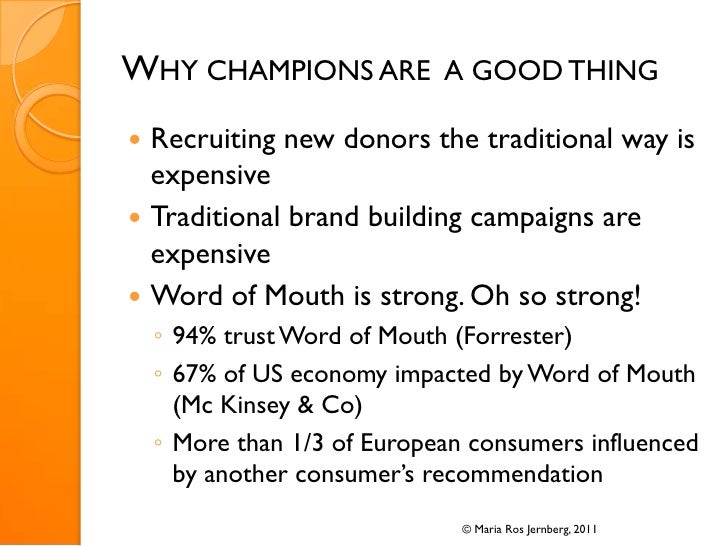 WHY CHAMPIONS ARE A GOOD THING

- Recruiting new donors the traditional way is expensive
- Traditional brand building campaigns are expensive
- Word of Mouth is strong. Oh so strong!
  - 94% trust Word of Mouth (Forrester)
  - 67% of US economy impacted by Word of Mouth (Mc Kinsey & Co)
  - More than 1/3 of European consumers influenced by another consumer's recommendation

© Maria Ros Jernberg, 2011